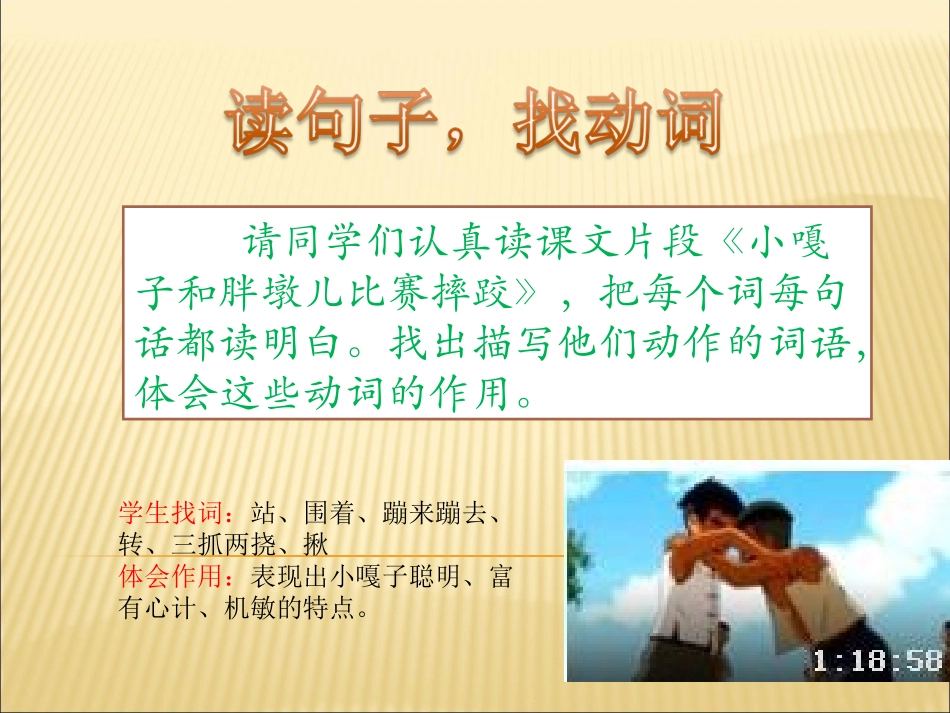 读句子，找动词

请同学们认真读课文片段《小嘎子和胖墩儿比赛摔跤》，把每个词每句话都读明白。找出描写他们动作的词语，体会这些动词的作用。

学生找词：站、围着、蹦来蹦去、转、三抓两挠、揪
体会作用：表现出小嘎子聪明、富有心计、机敏的特点。

1:18:58